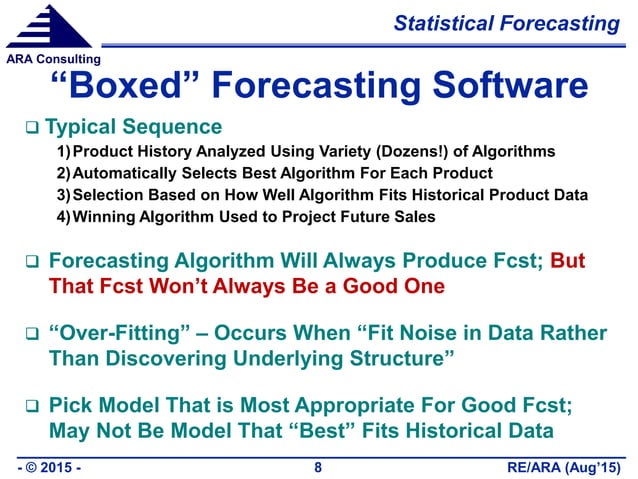 ARA Consulting

Statistical Forecasting

“Boxed” Forecasting Software

❑ Typical Sequence
1) Product History Analyzed Using Variety (Dozens!) of Algorithms
2) Automatically Selects Best Algorithm For Each Product
3) Selection Based on How Well Algorithm Fits Historical Product Data
4) Winning Algorithm Used to Project Future Sales

❑ Forecasting Algorithm Will Always Produce Fcst; But That Fcst Won’t Always Be a Good One

❑ “Over-Fitting” – Occurs When “Fit Noise in Data Rather Than Discovering Underlying Structure”

❑ Pick Model That is Most Appropriate For Good Fcst; May Not Be Model That “Best” Fits Historical Data

- © 2015 -

8

RE/ARA (Aug’15)